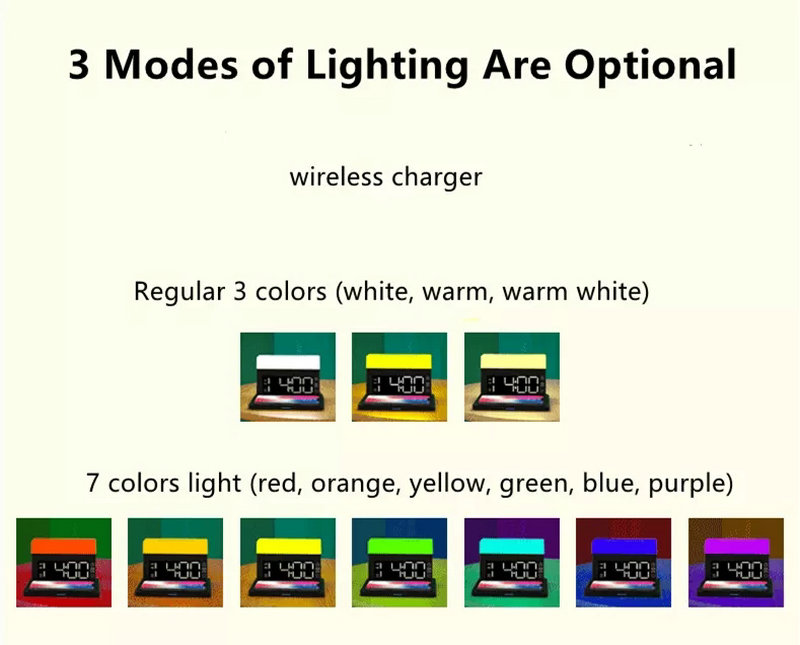 3 Modes of Lighting Are Optional

wireless charger

Regular 3 colors (white, warm, warm white)

14:00 14:00 14:00

7 colors light (red, orange, yellow, green, blue, purple)

14:00 14:00 14:00 14:00 14:00 14:00 14:00